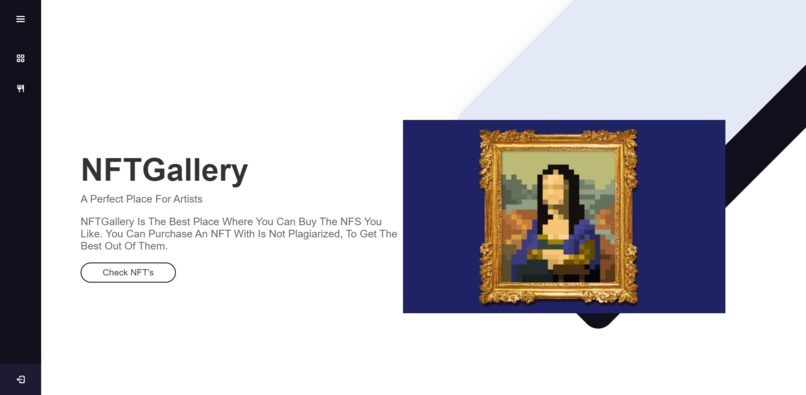 NFTGallery

A Perfect Place For Artists

NFTGallery Is The Best Place Where You Can Buy The NFS You Like. You Can Purchase An NFT With Is Not Plagiarized, To Get The Best Out Of Them.

Check NFT's